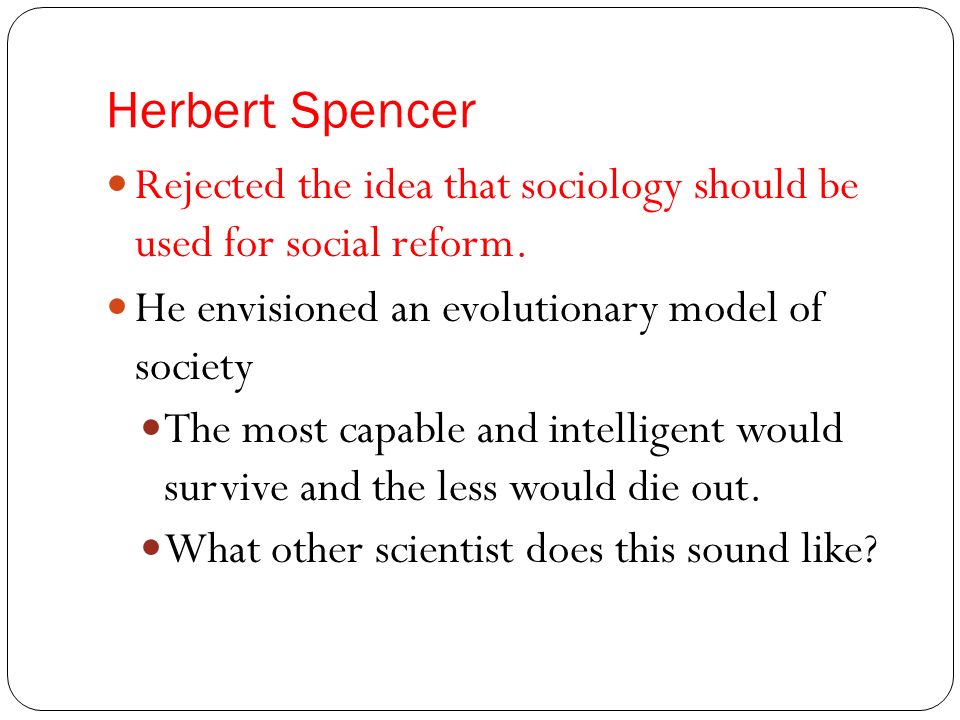 Herbert Spencer

Rejected the idea that sociology should be used for social reform.

He envisioned an evolutionary model of society

The most capable and intelligent would survive and the less would die out.

What other scientist does this sound like?